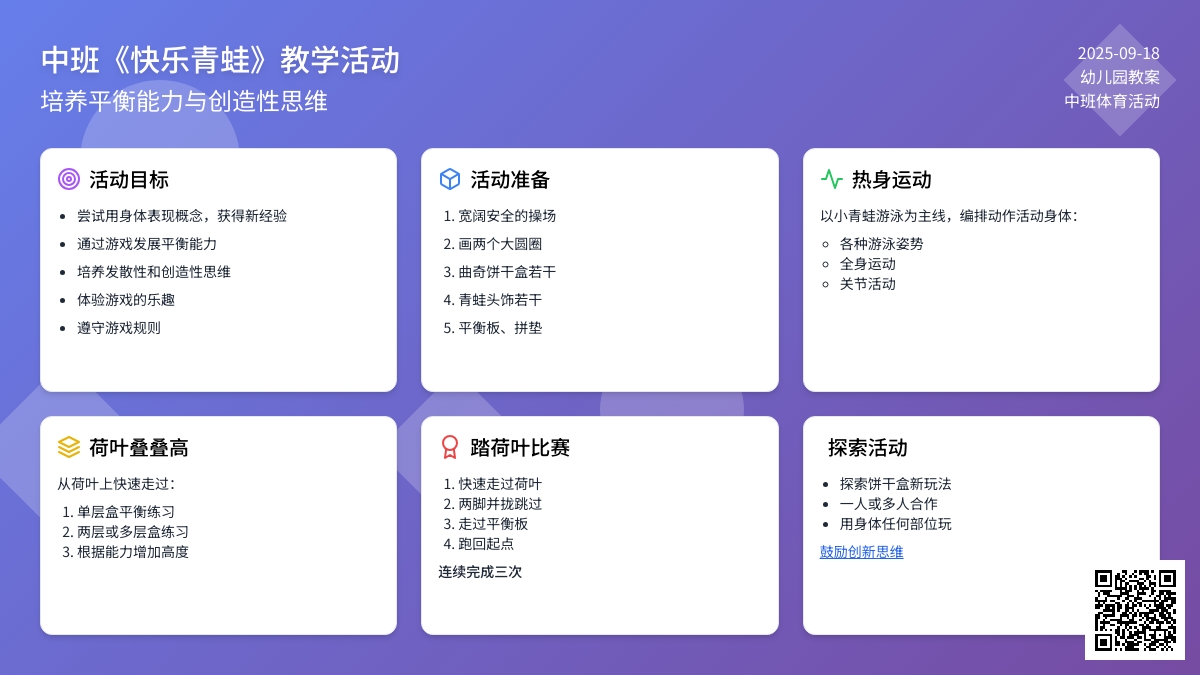 中班《快乐青蛙》教学活动
培养平衡能力与创造性思维

2025-09-18
幼儿园教案
中班体育活动

活动目标
- 尝试用身体表现概念，获得新经验
- 通过游戏发展平衡能力
- 培养发散性和创造性思维
- 体验游戏的乐趣
- 遵守游戏规则

活动准备
1. 宽阔安全的操场
2. 画两个大圆圈
3. 曲奇饼干盒若干
4. 青蛙头饰若干
5. 平衡板、拼垫

热身运动
以小青蛙游泳为主线，编排动作活动身体：
- 各种游泳姿势
- 全身运动
- 关节活动

荷叶叠叠高
从荷叶上快速走过：
1. 单层盒平衡练习
2. 两层或多层盒练习
3. 根据能力增加高度

踏荷叶比赛
1. 快速走过荷叶
2. 两脚并拢跳过
3. 走过平衡板
4. 跑回起点

连续完成三次

探索活动
- 探索饼干盒新玩法
- 一人或多人合作
- 用身体任何部位玩

鼓励创新思维